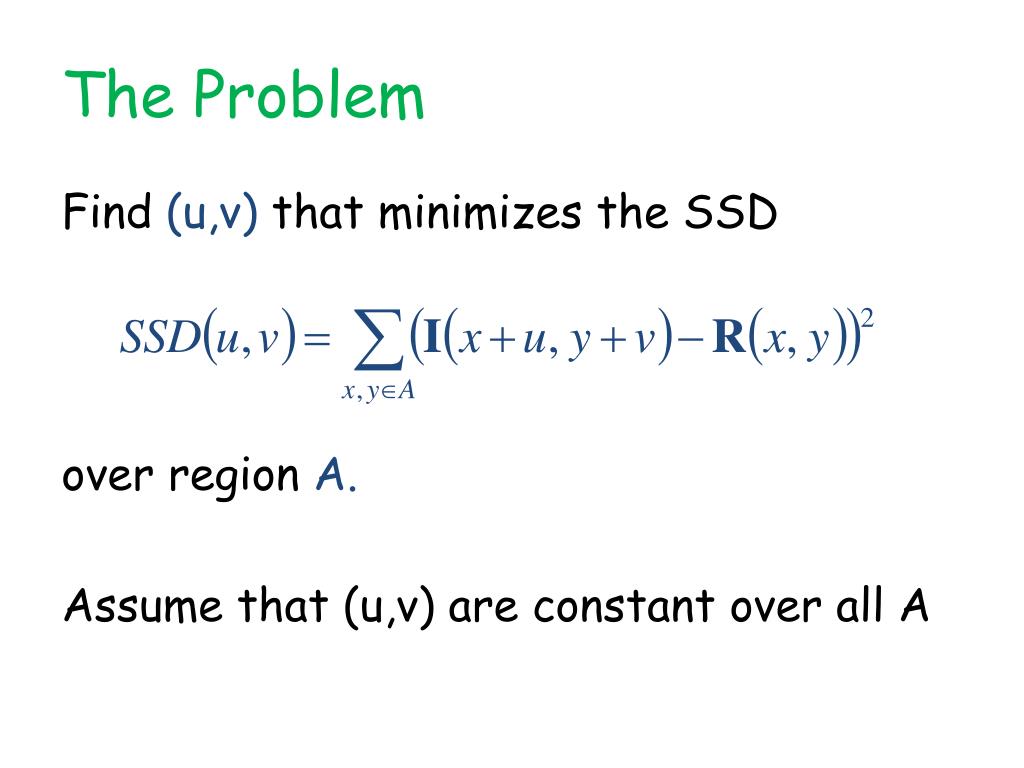 The Problem

Find (u,v) that minimizes the SSD

$SSD(u,v) = \sum_{x,y \in A} (\mathbf{I}(x+u, y+v) - \mathbf{R}(x,y))^2$

over region A.

Assume that (u,v) are constant over all A